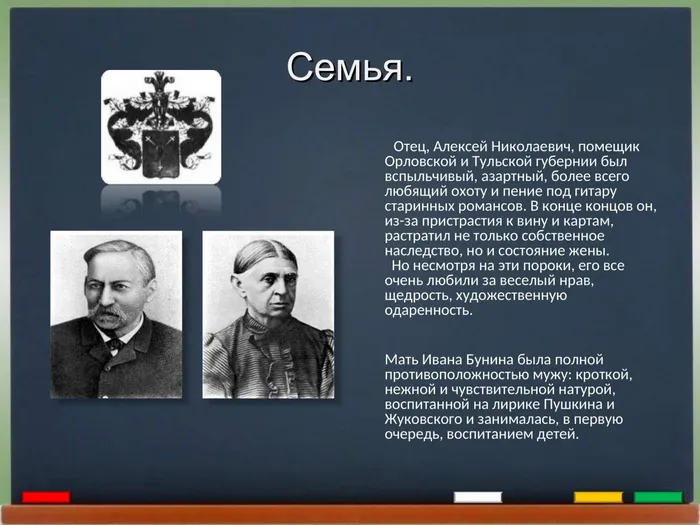 Семья.

Отец, Алексей Николаевич, помещик Орловской и Тульской губернии был вспыльчивый, азартный, более всего любящий охоту и пение под гитару старинных романсов. В конце концов он, из-за пристрастия к вину и картам, растратил не только собственное наследство, но и состояние жены.

Но несмотря на эти пороки, его все очень любили за веселый нрав, щедрость, художественную одаренность.

Мать Ивана Бунина была полной противоположностью мужу: кроткой, нежной и чувствительной натурой, воспитанной на лирике Пушкина и Жуковского и занималась, в первую очередь, воспитанием детей.